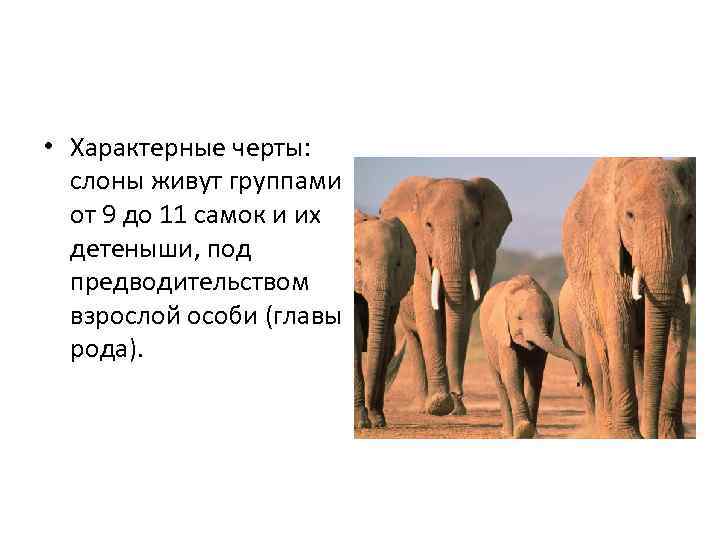 • Характерные черты: слоны живут группами от 9 до 11 самок и их детеныши, под предводительством взрослой особи (главы рода).